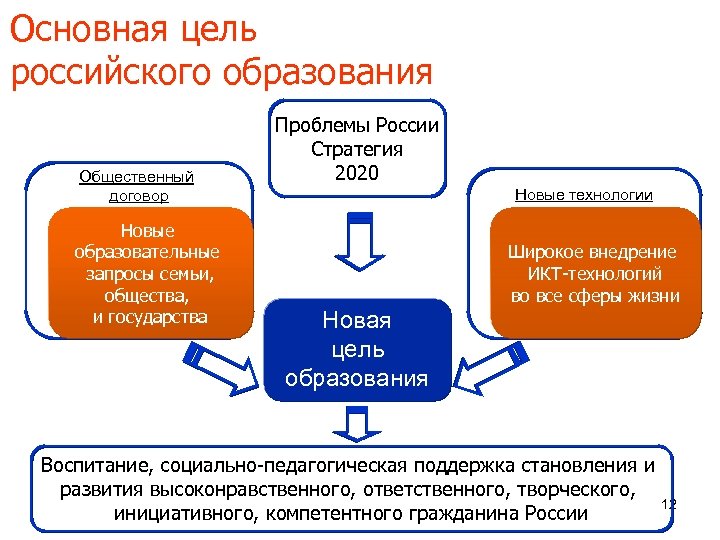 Основная цель российского образования

Проблемы России
Стратегия
2020

Общественный договор

Новые образовательные запросы семьи, общества, и государства

Новые технологии

Широкое внедрение ИКТ-технологий во все сферы жизни

Новая цель образования

Воспитание, социально-педагогическая поддержка становления и развития высоконравственного, ответственного, творческого, инициативного, компетентного гражданина России

12